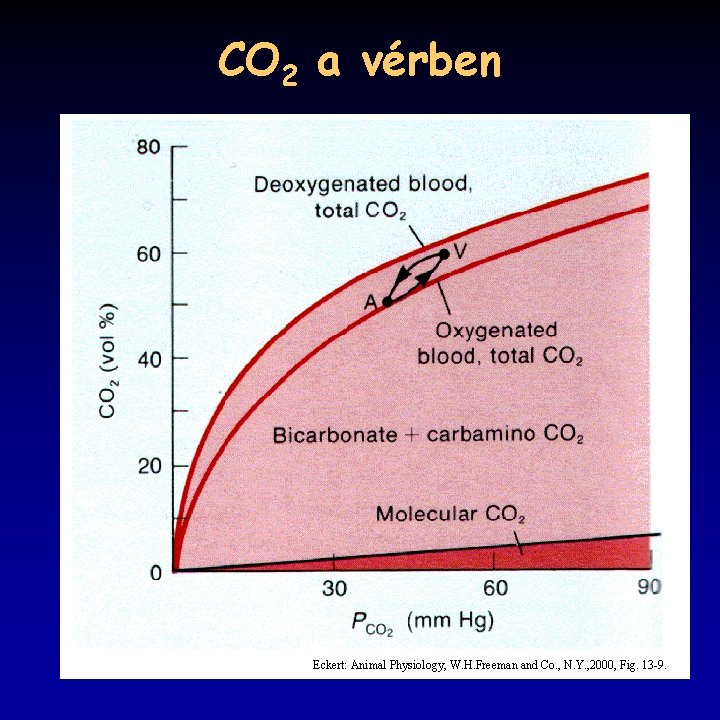 $CO_2$ a vérben

80

60

40

20

0

$CO_2$ (vol %)

Deoxygenated blood, total $CO_2$

V

A

Oxygenated blood, total $CO_2$

Bicarbonate + carbamino $CO_2$

Molecular $CO_2$

30

60

90

$P_{CO_2}$ (mm Hg)

Eckert: Animal Physiology, W.H.Freeman and Co., N.Y.,2000, Fig. 13-9.